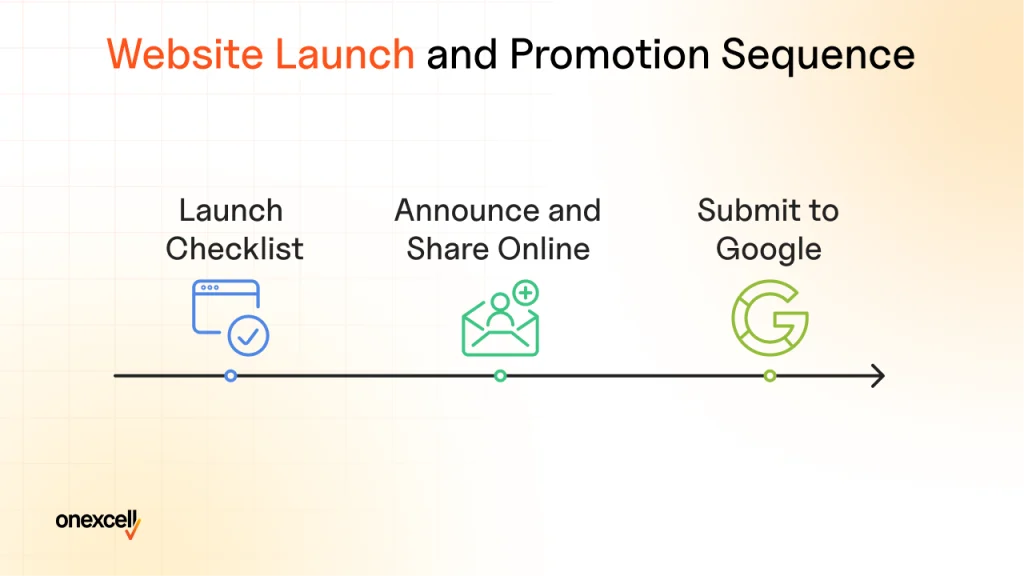 Website Launch and Promotion Sequence

Launch Checklist

Announce and Share Online

Submit to Google

onexcell